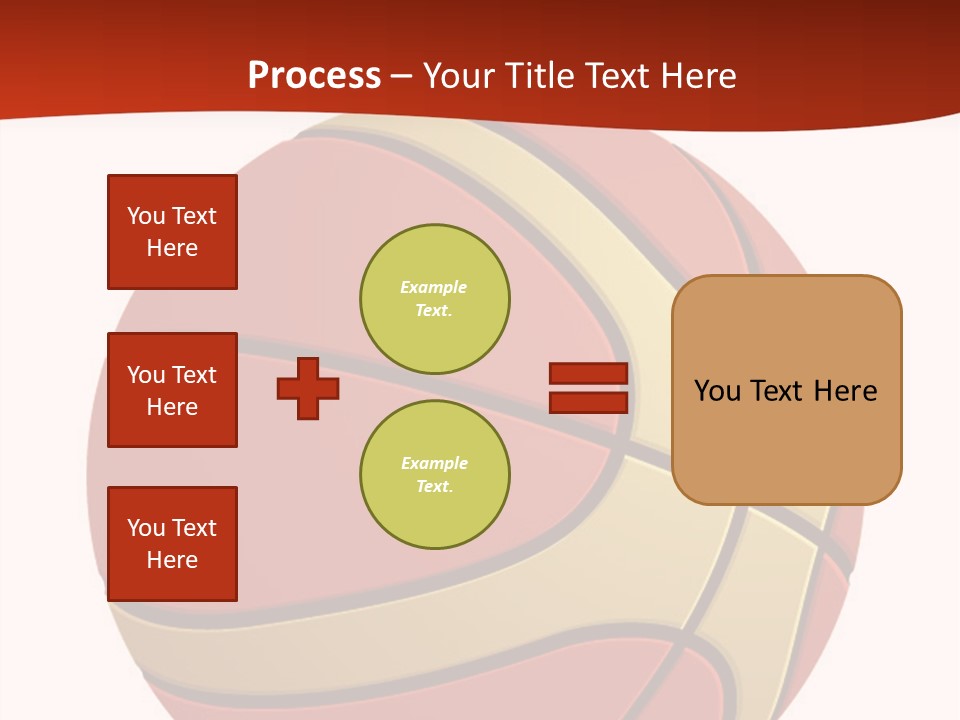 Process – Your Title Text Here

You Text Here

You Text Here

You Text Here

Example Text.

Example Text.

You Text Here